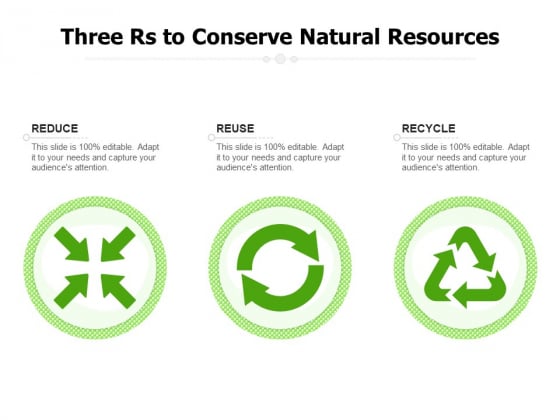 Three Rs to Conserve Natural Resources

REDUCE

This slide is 100% editable. Adapt it to your needs and capture your audience's attention.

REUSE

This slide is 100% editable. Adapt it to your needs and capture your audience's attention.

RECYCLE

This slide is 100% editable. Adapt it to your needs and capture your audience's attention.